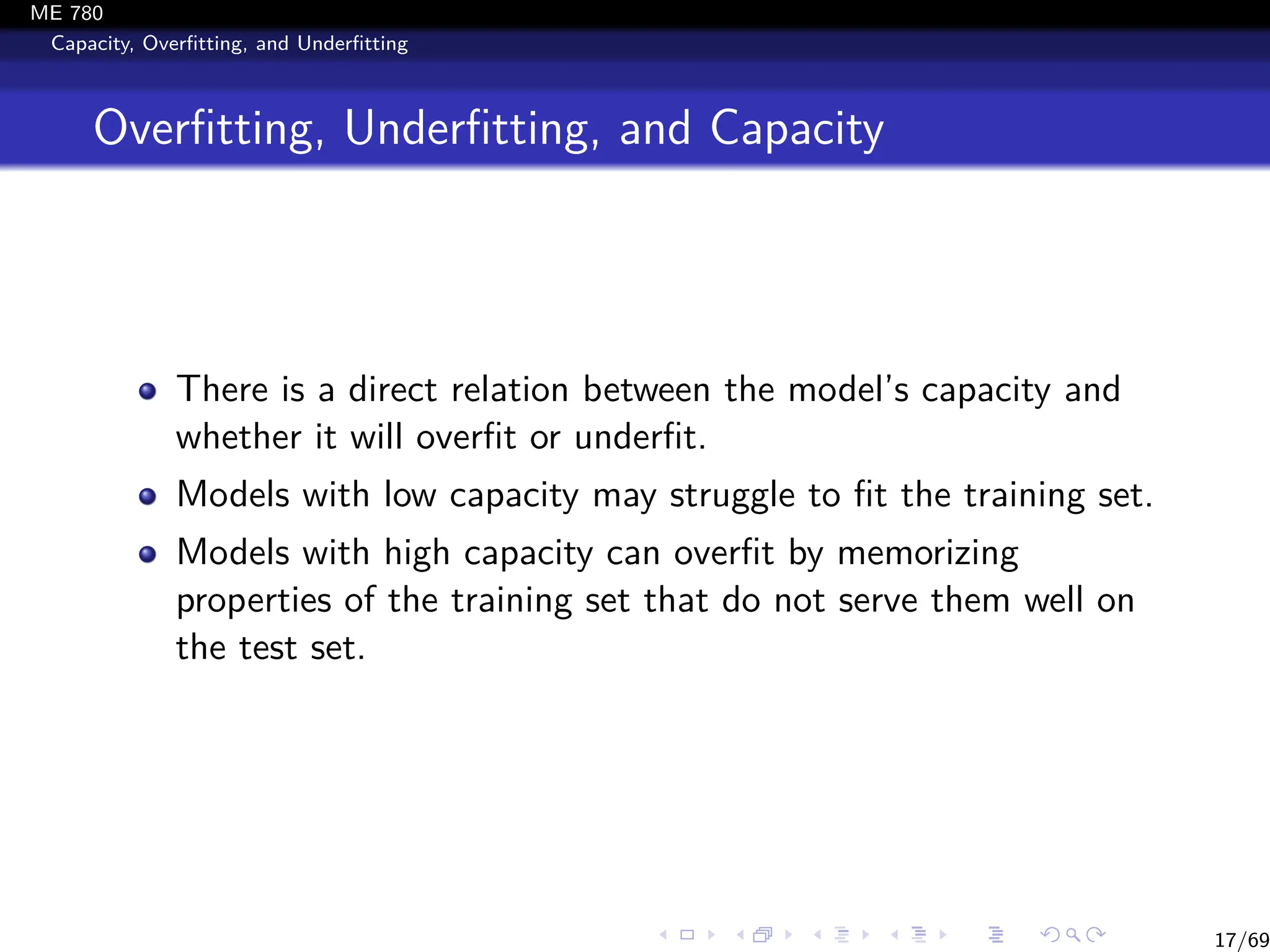 ME 780
Capacity, Overfitting, and Underfitting

Overfitting, Underfitting, and Capacity

- There is a direct relation between the model's capacity and whether it will overfit or underfit.
- Models with low capacity may struggle to fit the training set.
- Models with high capacity can overfit by memorizing properties of the training set that do not serve them well on the test set.

17/69